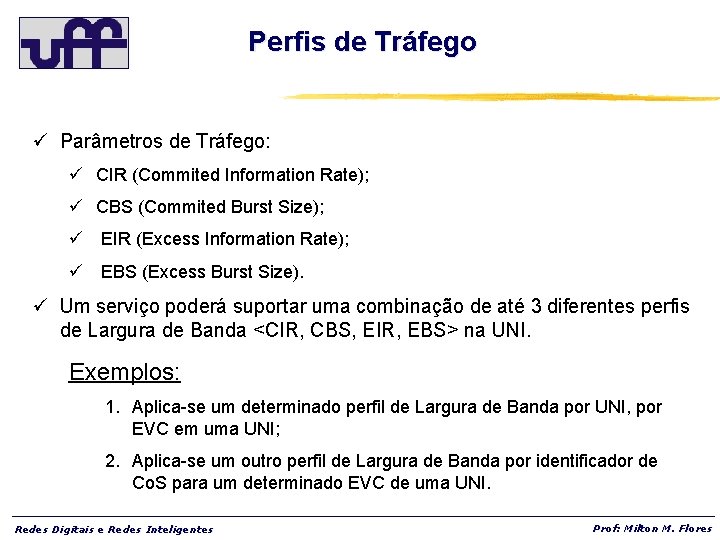 uff

Perfis de Tráfego

✓ Parâmetros de Tráfego:

✓ CIR (Commited Information Rate);

✓ CBS (Commited Burst Size);

✓ EIR (Excess Information Rate);

✓ EBS (Excess Burst Size).

✓ Um serviço poderá suportar uma combinação de até 3 diferentes perfis de Largura de Banda <CIR, CBS, EIR, EBS> na UNI.

Exemplos:

1. Aplica-se um determinado perfil de Largura de Banda por UNI, por EVC em uma UNI;

2. Aplica-se um outro perfil de Largura de Banda por identificador de CoS para um determinado EVC de uma UNI.

Redes Digitais e Redes Inteligentes

Prof: Milton M. Flores